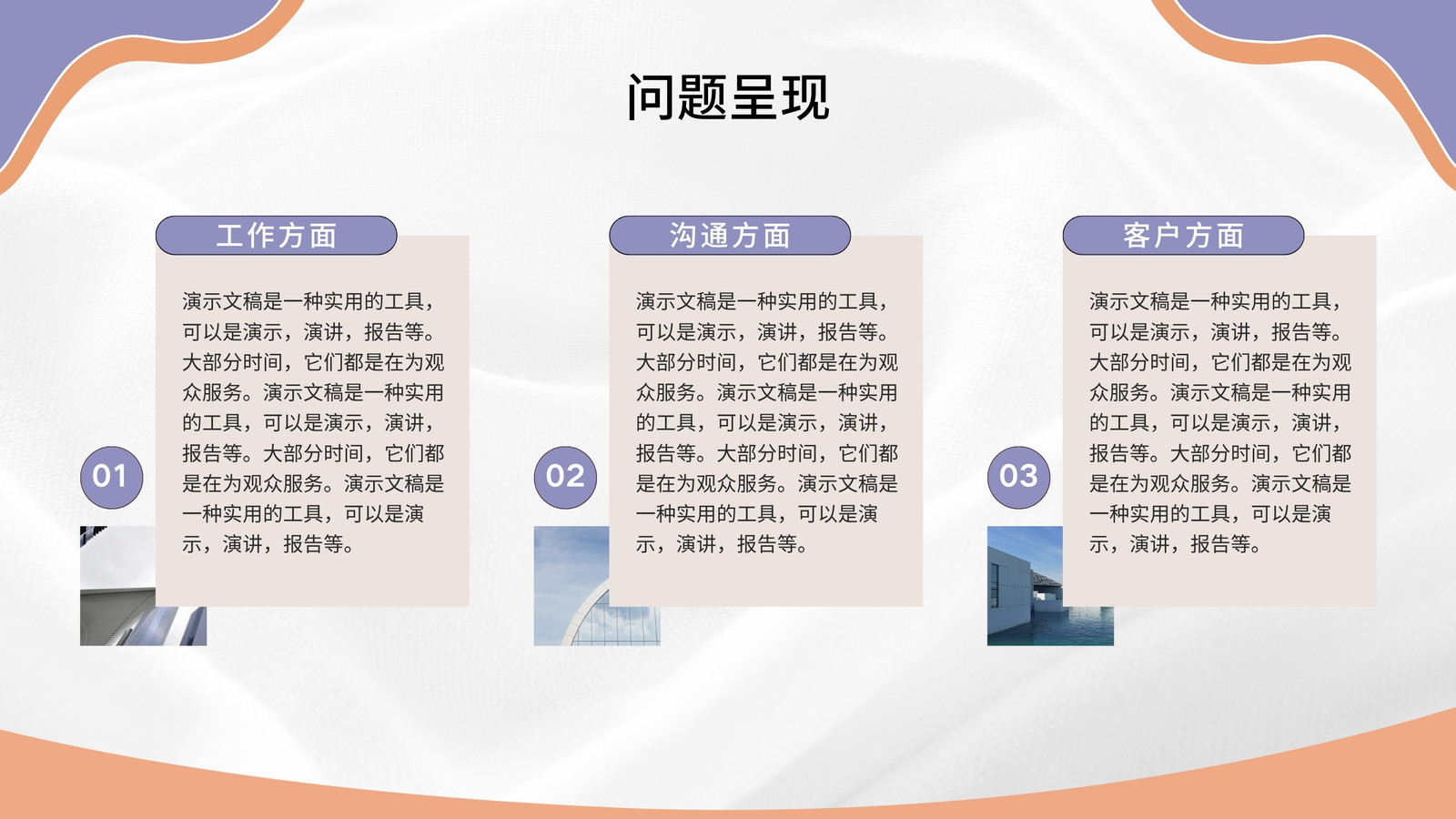 问题呈现

工作方面

演示文稿是一种实用的工具，可以是演示，演讲，报告等。大部分时间，它们都是在为观众服务。演示文稿是一种实用的工具，可以是演示，演讲，报告等。大部分时间，它们都是在为观众服务。演示文稿是一种实用的工具，可以是演示，演讲，报告等。

01

沟通方面

演示文稿是一种实用的工具，可以是演示，演讲，报告等。大部分时间，它们都是在为观众服务。演示文稿是一种实用的工具，可以是演示，演讲，报告等。大部分时间，它们都是在为观众服务。演示文稿是一种实用的工具，可以是演示，演讲，报告等。

02

客户方面

演示文稿是一种实用的工具，可以是演示，演讲，报告等。大部分时间，它们都是在为观众服务。演示文稿是一种实用的工具，可以是演示，演讲，报告等。大部分时间，它们都是在为观众服务。演示文稿是一种实用的工具，可以是演示，演讲，报告等。

03